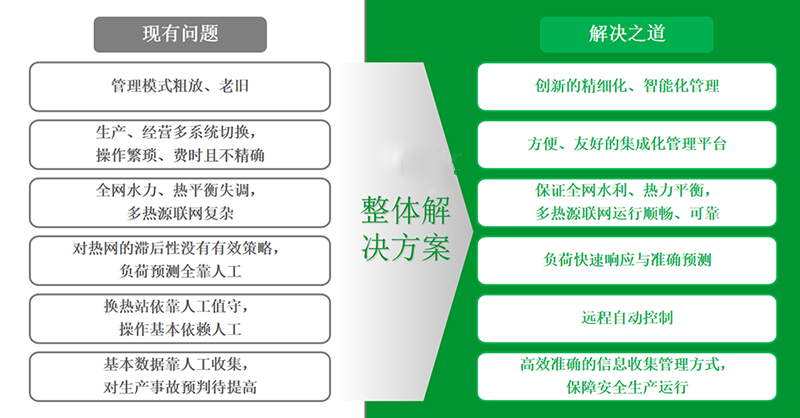 现有问题

管理模式粗放、老旧

生产、经营多系统切换，操作繁琐、费时且不精确

全网水力、热平衡失调，多热源联网复杂

对热网的滞后性没有有效策略，负荷预测全靠人工

换热站依靠人工值守，操作基本依赖人工

基本数据靠人工收集，对生产事故预判待提高

整体解决方案

解决之道

创新的精细化、智能化管理

方便、友好的集成化管理平台

保证全网水利、热力平衡，多热源联网运行顺畅、可靠

负荷快速响应与准确预测

远程自动控制

高效准确的信息收集管理方式，保障安全生产运行